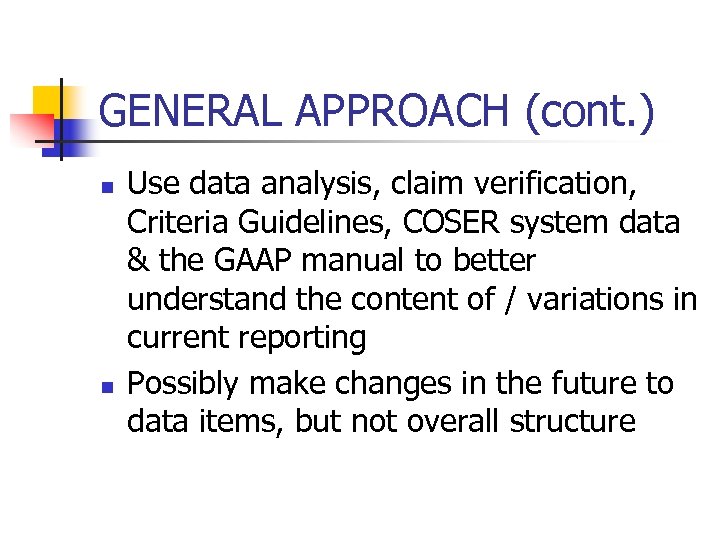 GENERAL APPROACH (cont.)

- Use data analysis, claim verification, Criteria Guidelines, COSER system data & the GAAP manual to better understand the content of / variations in current reporting
- Possibly make changes in the future to data items, but not overall structure